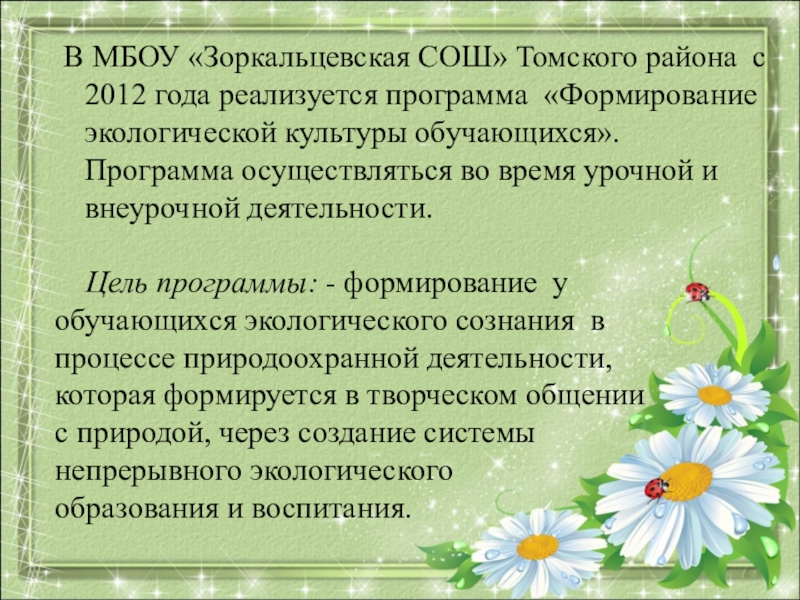 В МБОУ «Зоркальцевская СОШ» Томского района с 2012 года реализуется программа «Формирование экологической культуры обучающихся». Программа осуществляться во время урочной и внеурочной деятельности.

Цель программы: - формирование у обучающихся экологического сознания в процессе природоохранной деятельности, которая формируется в творческом общении с природой, через создание системы непрерывного экологического образования и воспитания.